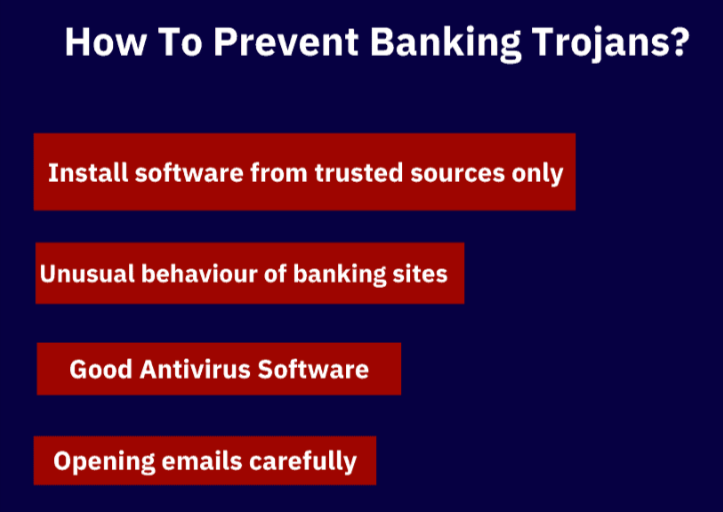 How To Prevent Banking Trojans?

Install software from trusted sources only

Unusual behaviour of banking sites

Good Antivirus Software

Opening emails carefully